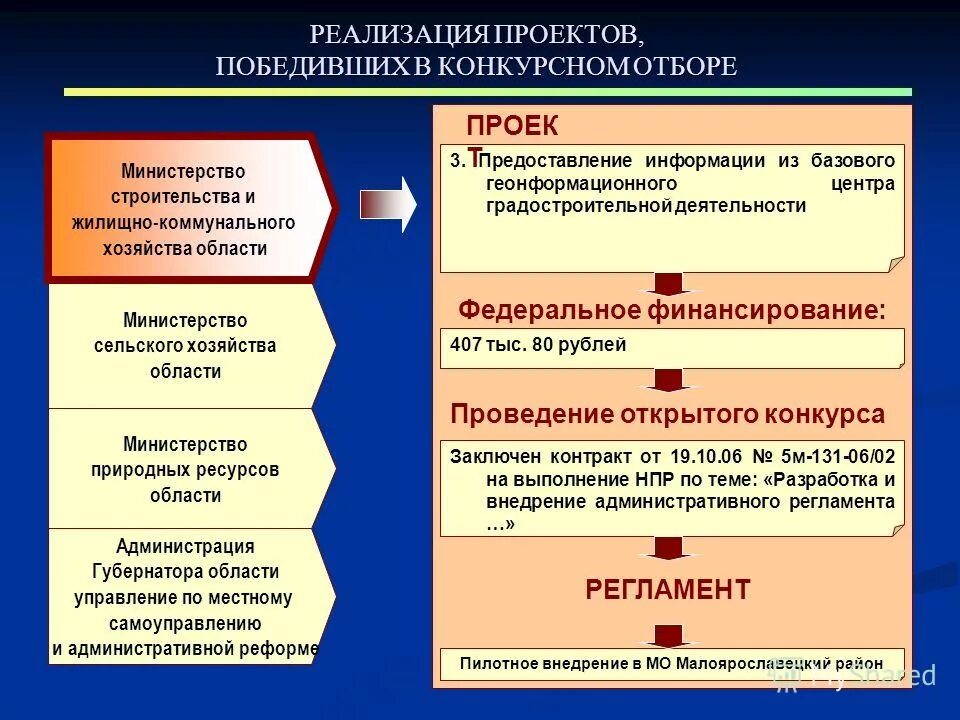 РЕАЛИЗАЦИЯ ПРОЕКТОВ,
ПОБЕДИВШИХ В КОНКУРСНОМ ОТБОРЕ

Министерство строительства и жилищно-коммунального хозяйства области

Министерство сельского хозяйства области

Министерство природных ресурсов области

Администрация Губернатора области управление по местному самоуправлению и административной реформе

ПРОЕКТ

3. Предоставление информации из базового геоинформационного центра градостроительной деятельности

Федеральное финансирование:

407 тыс. 80 рублей

Проведение открытого конкурса

Заключен контракт от 19.10.06 № 5м-131-06/02 на выполнение НПР по теме: «Разработка и внедрение административного регламента …»

РЕГЛАМЕНТ

Пилотное внедрение в МО Малоярославецкий район

MyShared